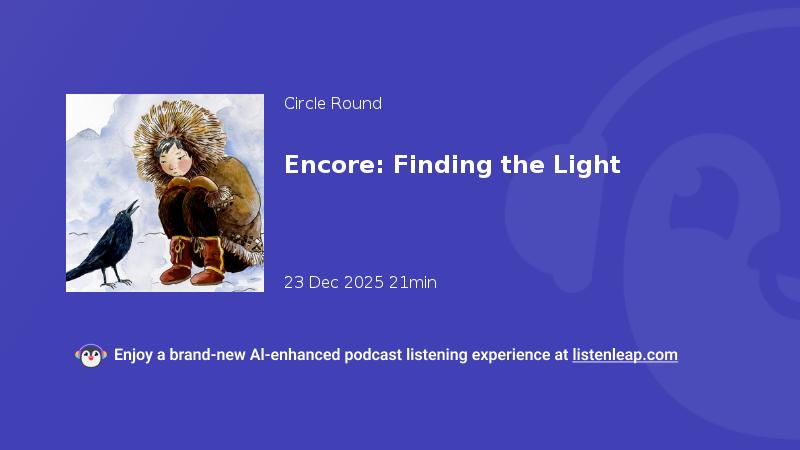 Circle Round

Encore: Finding the Light

23 Dec 2025 21min

Enjoy a brand-new AI-enhanced podcast listening experience at listenleap.com